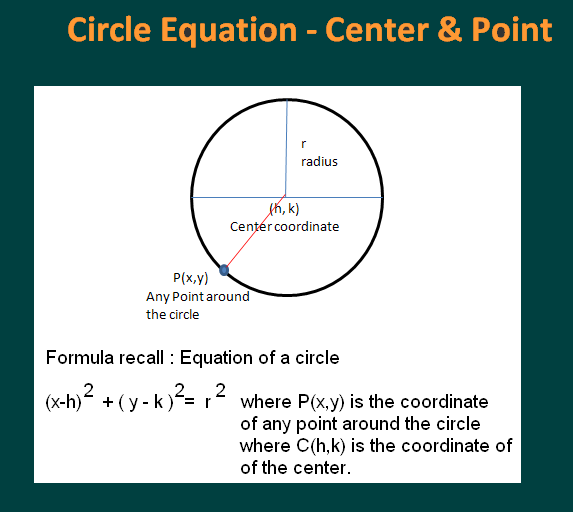 Circle Equation - Center & Point

r
radius

(h, k)
Center coordinate

P(x,y)
Any Point around the circle

Formula recall : Equation of a circle

$(x-h)^2 + (y-k)^2 = r^2$ where P(x,y) is the coordinate of any point around the circle
where C(h,k) is the coordinate of of the center.